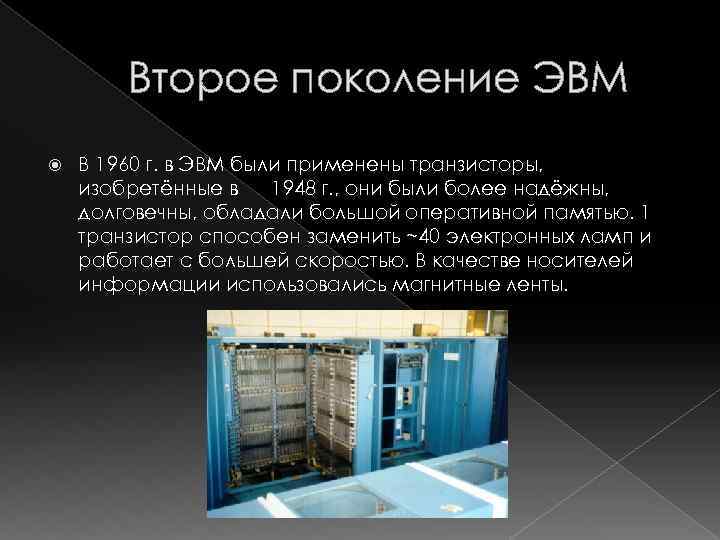 Второе поколение ЭВМ

В 1960 г. в ЭВМ были применены транзисторы, изобретённые в 1948 г., они были более надёжны, долговечны, обладали большой оперативной памятью. 1 транзистор способен заменить ~40 электронных ламп и работает с большей скоростью. В качестве носителей информации использовались магнитные ленты.